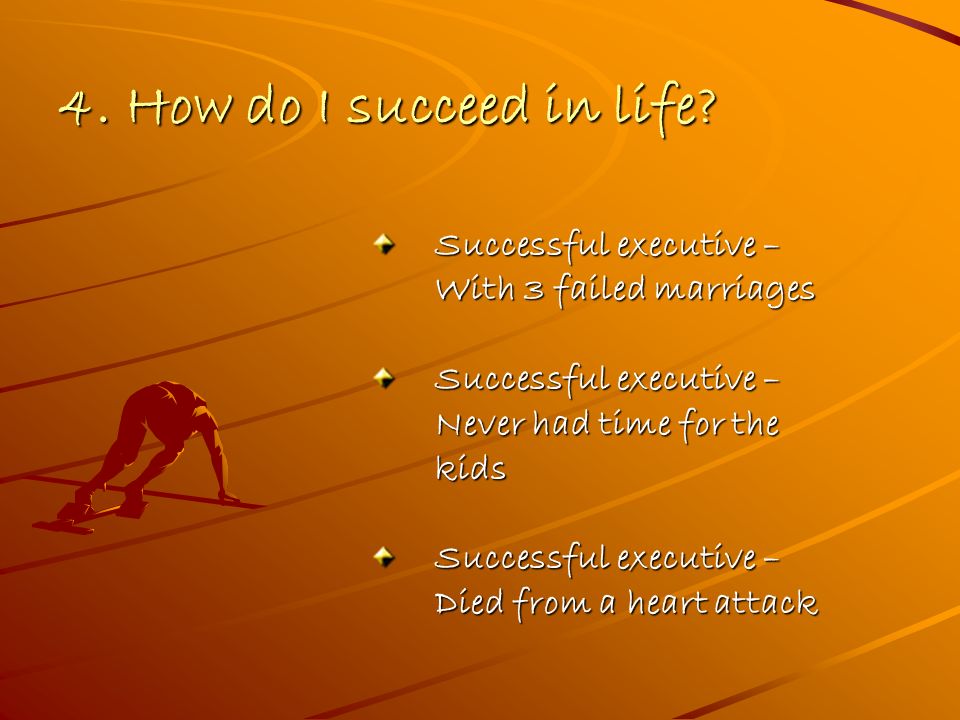 4. How do I succeed in life?

Successful executive – With 3 failed marriages

Successful executive – Never had time for the kids

Successful executive – Died from a heart attack